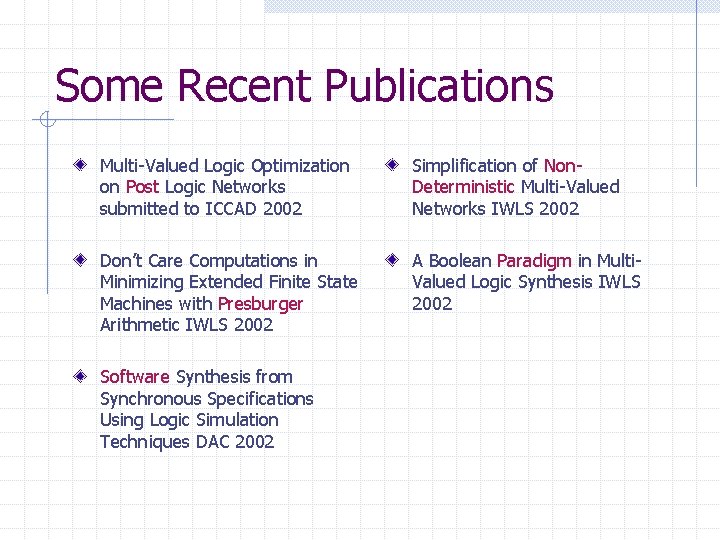 Some Recent Publications

Multi-Valued Logic Optimization on Post Logic Networks submitted to ICCAD 2002

Don't Care Computations in Minimizing Extended Finite State Machines with Presburger Arithmetic IWLS 2002

Software Synthesis from Synchronous Specifications Using Logic Simulation Techniques DAC 2002

Simplification of Non-Deterministic Multi-Valued Networks IWLS 2002

A Boolean Paradigm in Multi-Valued Logic Synthesis IWLS 2002